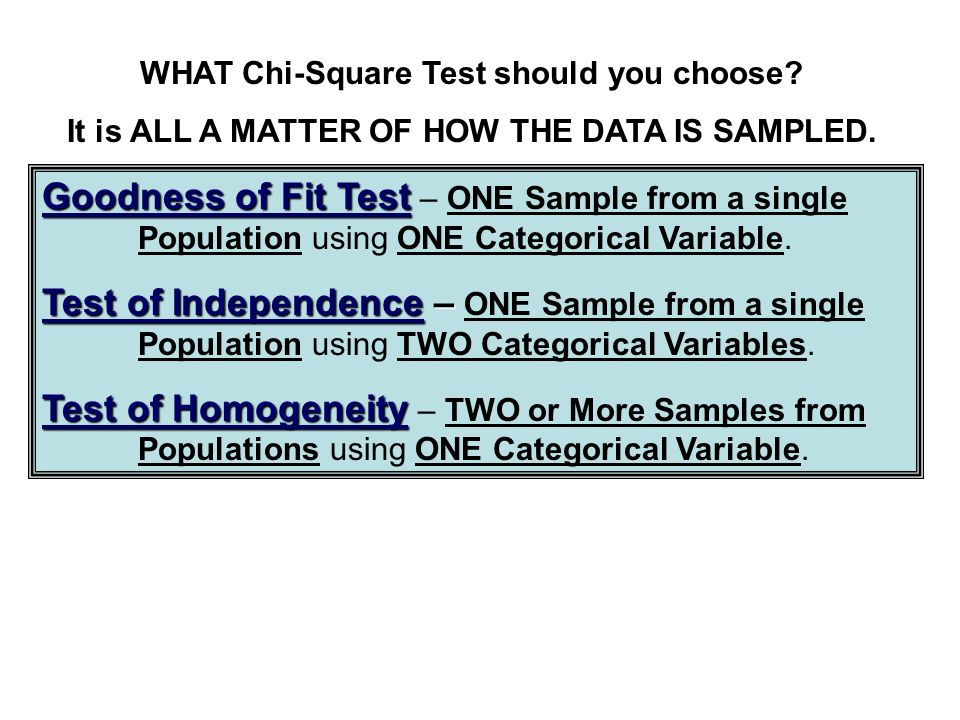 WHAT Chi-Square Test should you choose?

It is ALL A MATTER OF HOW THE DATA IS SAMPLED.

Goodness of Fit Test – ONE Sample from a single Population using ONE Categorical Variable.

Test of Independence – ONE Sample from a single Population using TWO Categorical Variables.

Test of Homogeneity – TWO or More Samples from Populations using ONE Categorical Variable.